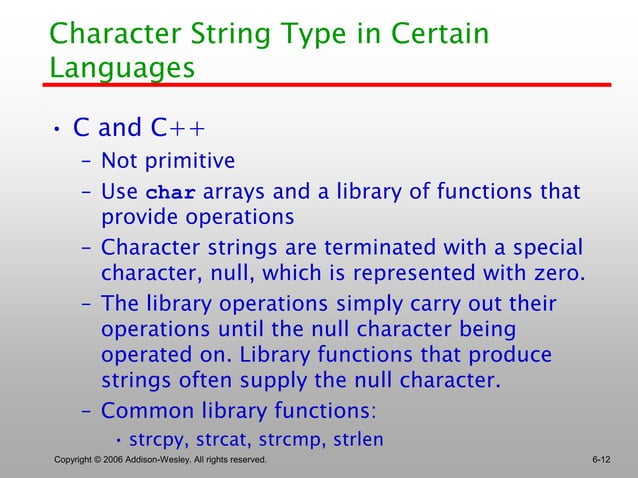 Character String Type in Certain Languages

• C and C++
– Not primitive
– Use char arrays and a library of functions that provide operations
– Character strings are terminated with a special character, null, which is represented with zero.
– The library operations simply carry out their operations until the null character being operated on. Library functions that produce strings often supply the null character.
– Common library functions:
• strcpy, strcat, strcmp, strlen

Copyright © 2006 Addison-Wesley. All rights reserved.

6-12